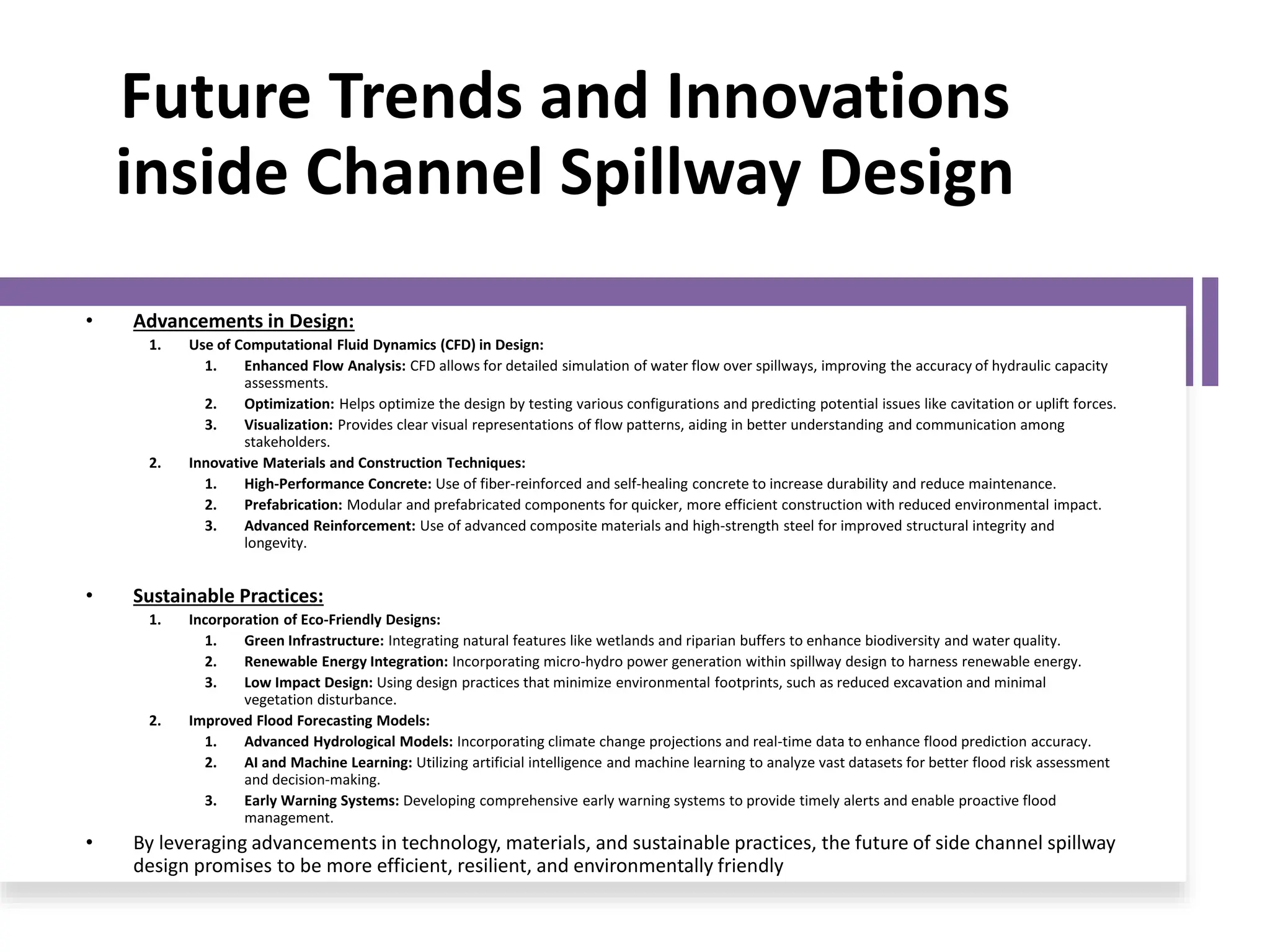 Future Trends and Innovations inside Channel Spillway Design

• Advancements in Design:
1. Use of Computational Fluid Dynamics (CFD) in Design:
1. Enhanced Flow Analysis: CFD allows for detailed simulation of water flow over spillways, improving the accuracy of hydraulic capacity assessments.
2. Optimization: Helps optimize the design by testing various configurations and predicting potential issues like cavitation or uplift forces.
3. Visualization: Provides clear visual representations of flow patterns, aiding in better understanding and communication among stakeholders.
2. Innovative Materials and Construction Techniques:
1. High-Performance Concrete: Use of fiber-reinforced and self-healing concrete to increase durability and reduce maintenance.
2. Prefabrication: Modular and prefabricated components for quicker, more efficient construction with reduced environmental impact.
3. Advanced Reinforcement: Use of advanced composite materials and high-strength steel for improved structural integrity and longevity.

• Sustainable Practices:
1. Incorporation of Eco-Friendly Designs:
1. Green Infrastructure: Integrating natural features like wetlands and riparian buffers to enhance biodiversity and water quality.
2. Renewable Energy Integration: Incorporating micro-hydro power generation within spillway design to harness renewable energy.
3. Low Impact Design: Using design practices that minimize environmental footprints, such as reduced excavation and minimal vegetation disturbance.
2. Improved Flood Forecasting Models:
1. Advanced Hydrological Models: Incorporating climate change projections and real-time data to enhance flood prediction accuracy.
2. AI and Machine Learning: Utilizing artificial intelligence and machine learning to analyze vast datasets for better flood risk assessment and decision-making.
3. Early Warning Systems: Developing comprehensive early warning systems to provide timely alerts and enable proactive flood management.
• By leveraging advancements in technology, materials, and sustainable practices, the future of side channel spillway design promises to be more efficient, resilient, and environmentally friendly